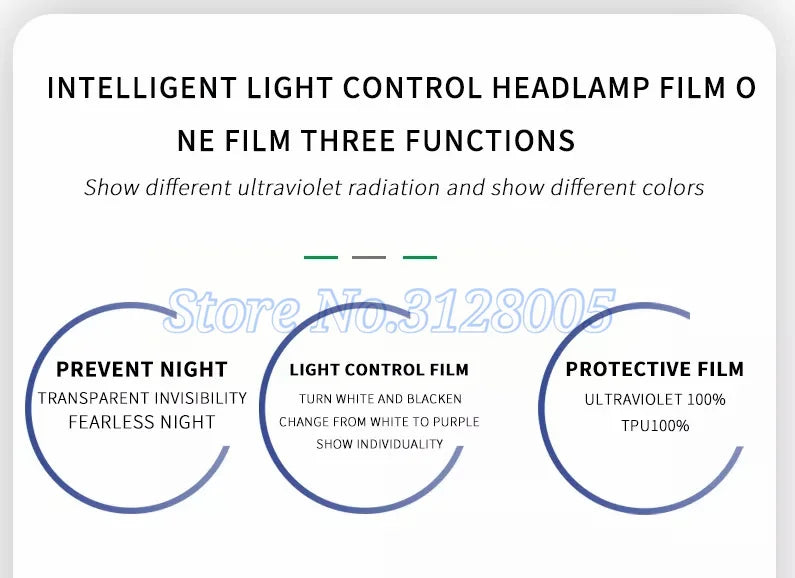 INTELLIGENT LIGHT CONTROL HEADLAMP FILM O NE FILM THREE FUNCTIONS

Show different ultraviolet radiation and show different colors

Store No.3128005

PREVENT NIGHT
TRANSPARENT INVISIBILITY
FEARLESS NIGHT

LIGHT CONTROL FILM
TURN WHITE AND BLACKEN
CHANGE FROM WHITE TO PURPLE
SHOW INDIVIDUALITY

PROTECTIVE FILM
ULTRAVIOLET 100%
TPU100%